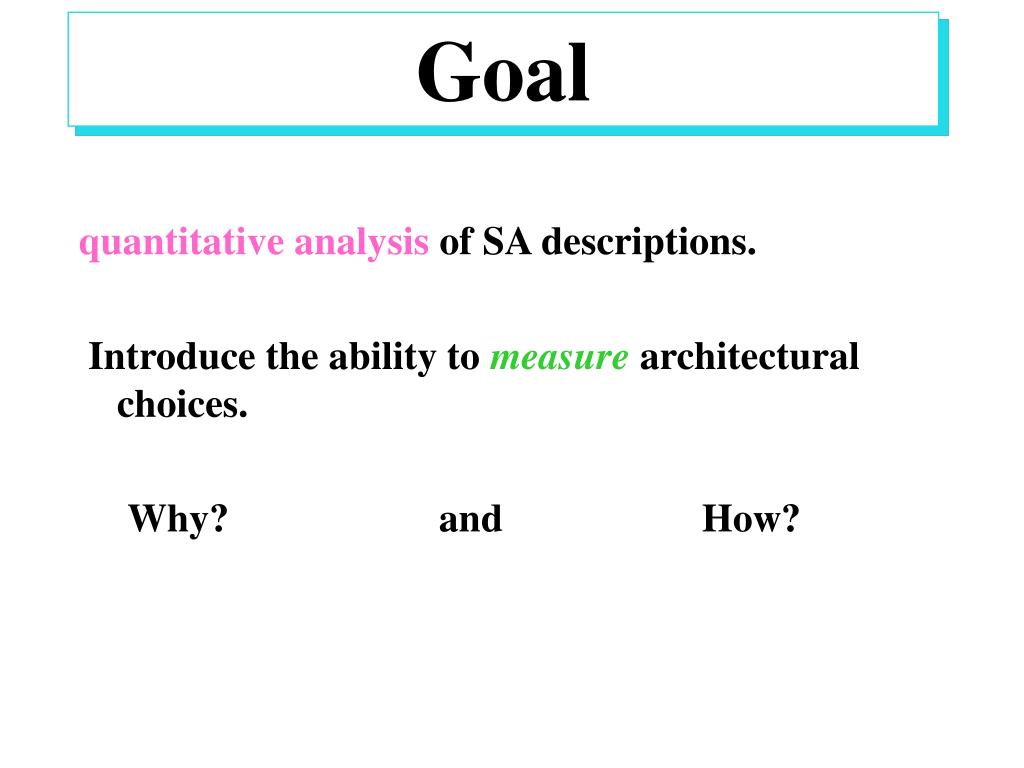 Goal

quantitative analysis of SA descriptions.

Introduce the ability to measure architectural choices.

Why? and How?